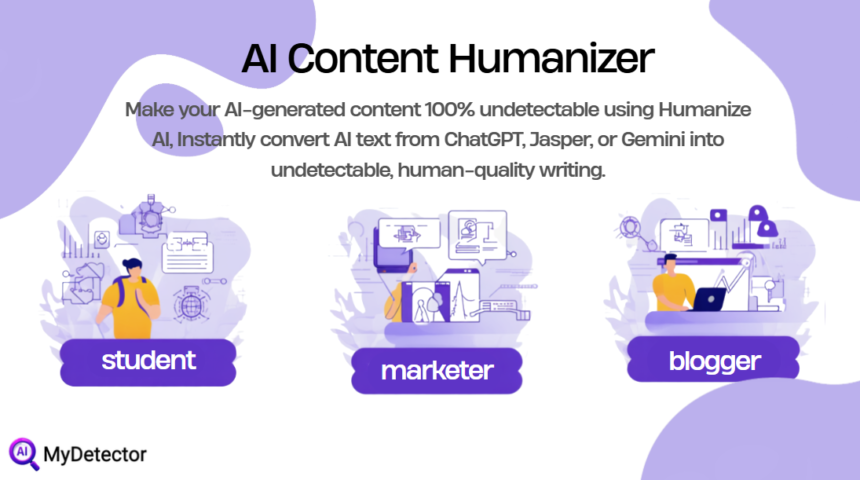 AI Content Humanizer

Make your AI-generated content 100% undetectable using Humanize AI, Instantly convert AI text from ChatGPT, Jasper, or Gemini into undetectable, human-quality writing.

student

marketer

blogger

AI MyDetector